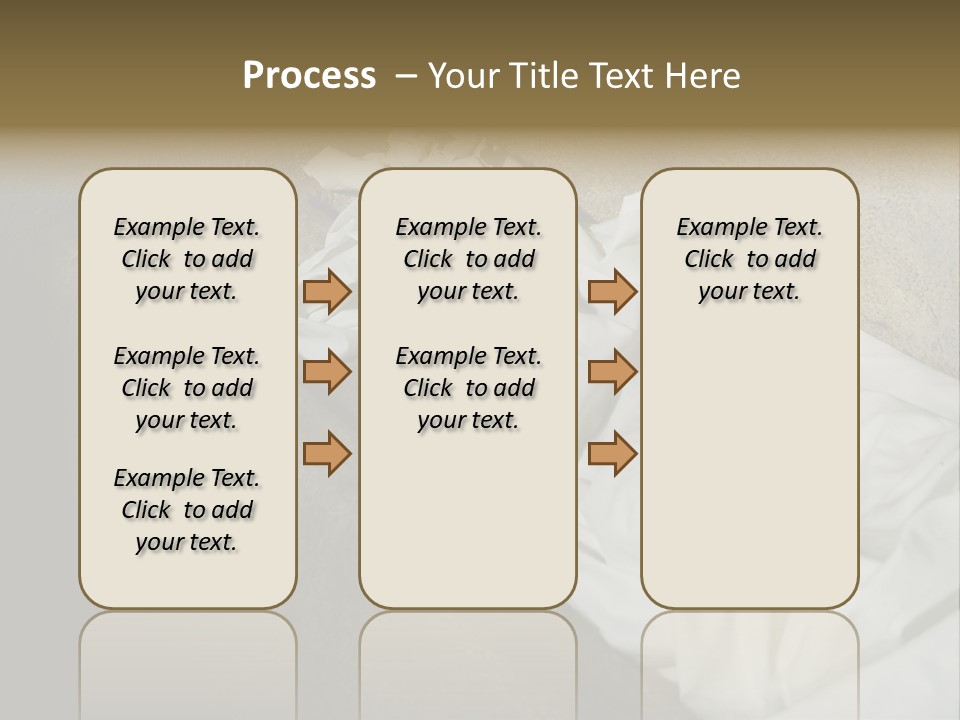 Process – Your Title Text Here

Example Text. Click to add your text.

Example Text. Click to add your text.

Example Text. Click to add your text.

Example Text. Click to add your text.

Example Text. Click to add your text.

Example Text. Click to add your text.